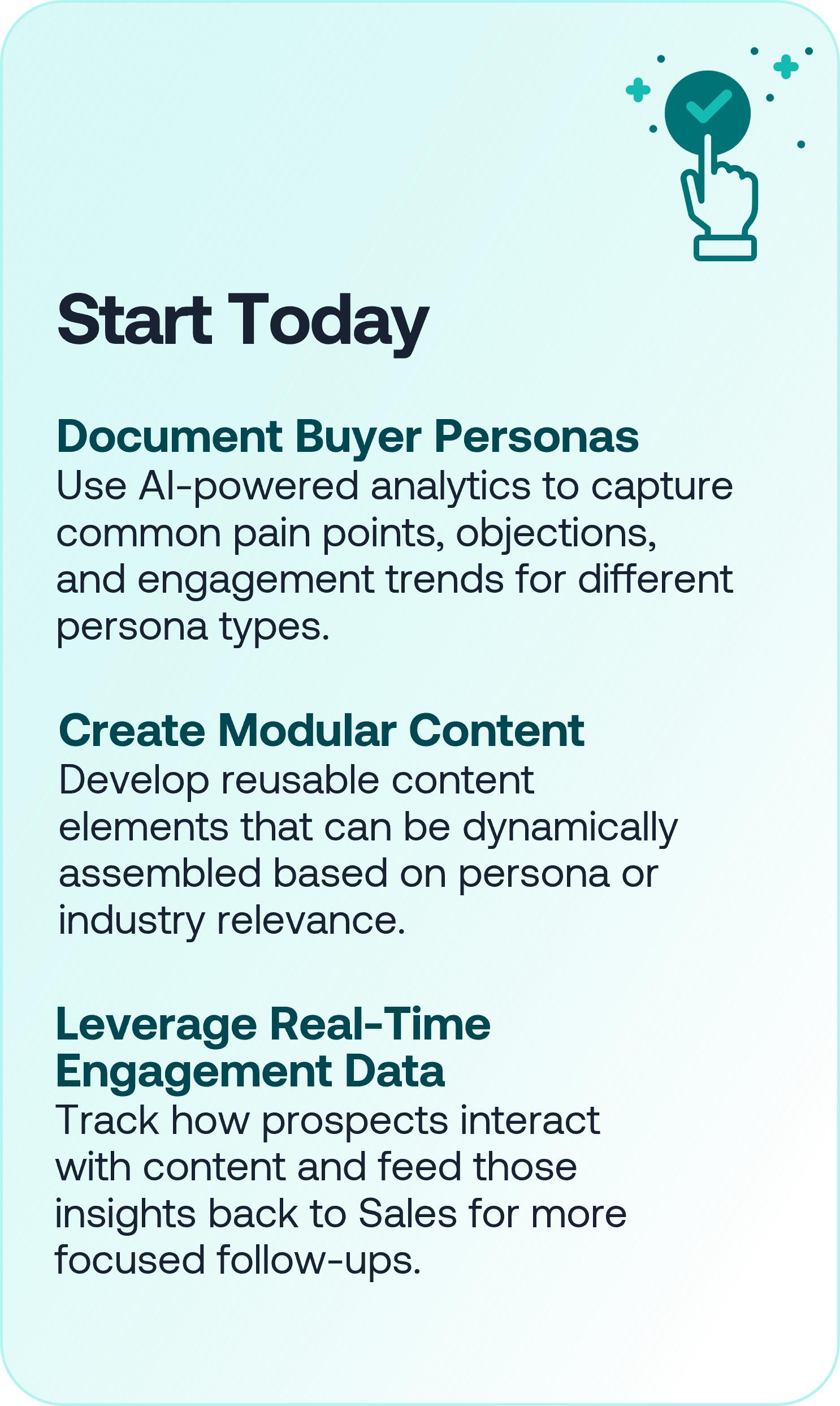 Start Today

Document Buyer Personas
Use AI-powered analytics to capture common pain points, objections, and engagement trends for different persona types.

Create Modular Content
Develop reusable content elements that can be dynamically assembled based on persona or industry relevance.

Leverage Real-Time Engagement Data
Track how prospects interact with content and feed those insights back to Sales for more focused follow-ups.